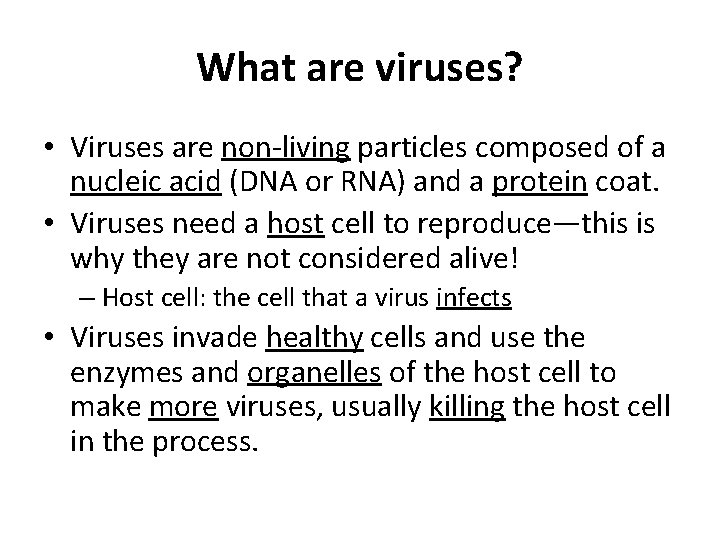 What are viruses?

• Viruses are non-living particles composed of a nucleic acid (DNA or RNA) and a protein coat.

• Viruses need a host cell to reproduce—this is why they are not considered alive!

– Host cell: the cell that a virus infects

• Viruses invade healthy cells and use the enzymes and organelles of the host cell to make more viruses, usually killing the host cell in the process.